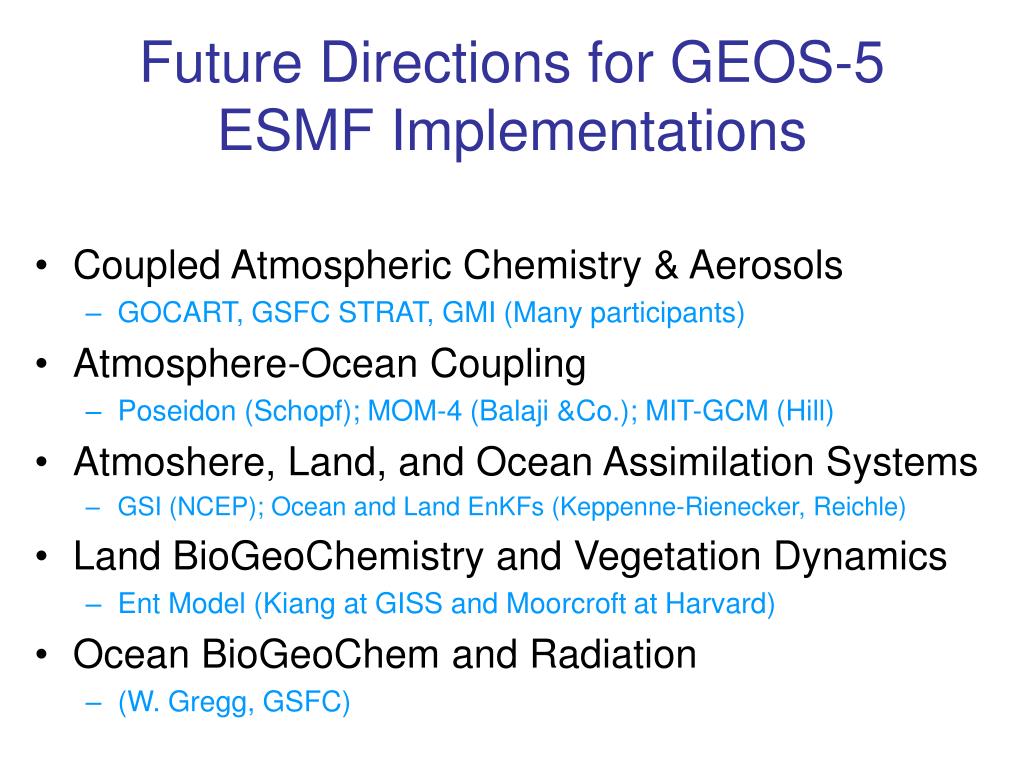 Future Directions for GEOS-5 ESMF Implementations

• Coupled Atmospheric Chemistry & Aerosols
– GOCART, GSFC STRAT, GMI (Many participants)
• Atmosphere-Ocean Coupling
– Poseidon (Schopf); MOM-4 (Balaji &Co.); MIT-GCM (Hill)
• Atmoshere, Land, and Ocean Assimilation Systems
– GSI (NCEP); Ocean and Land EnKFs (Keppenne-Rienecker, Reichle)
• Land BioGeoChemistry and Vegetation Dynamics
– Ent Model (Kiang at GISS and Moorcroft at Harvard)
• Ocean BioGeoChem and Radiation
– (W. Gregg, GSFC)